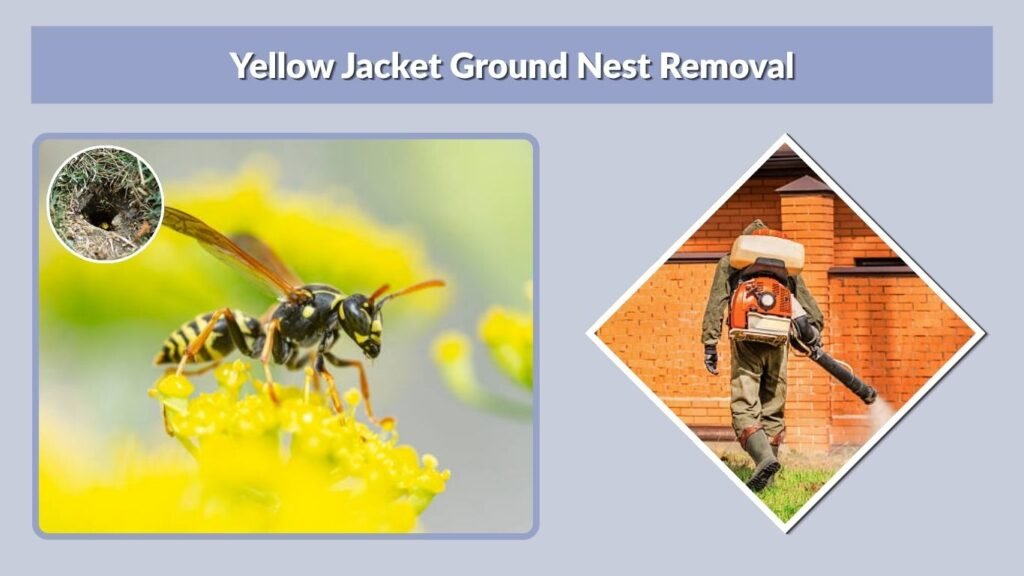 Yellow Jacket Ground Nest Removal